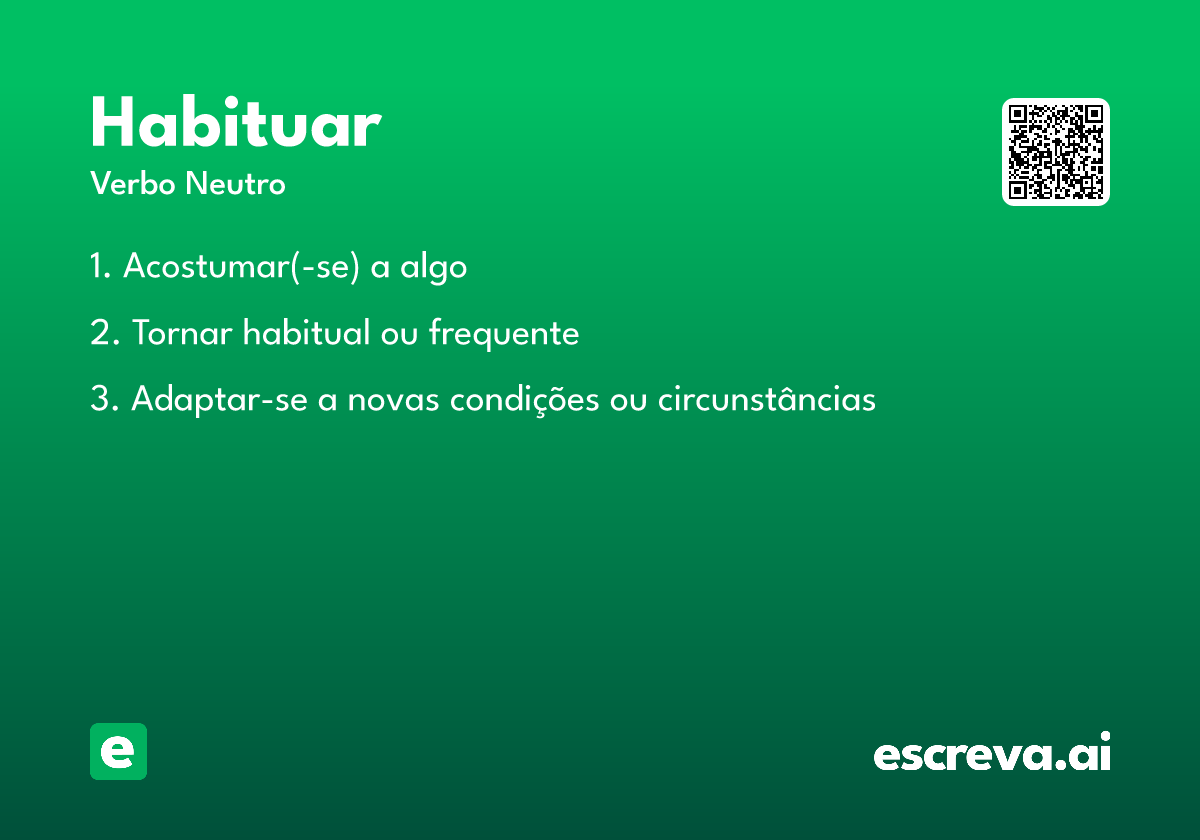 Habituar
Verbo Neutro

1. Acostumar(-se) a algo

2. Tornar habitual ou frequente

3. Adaptar-se a novas condições ou circunstâncias

e

escreva.ai